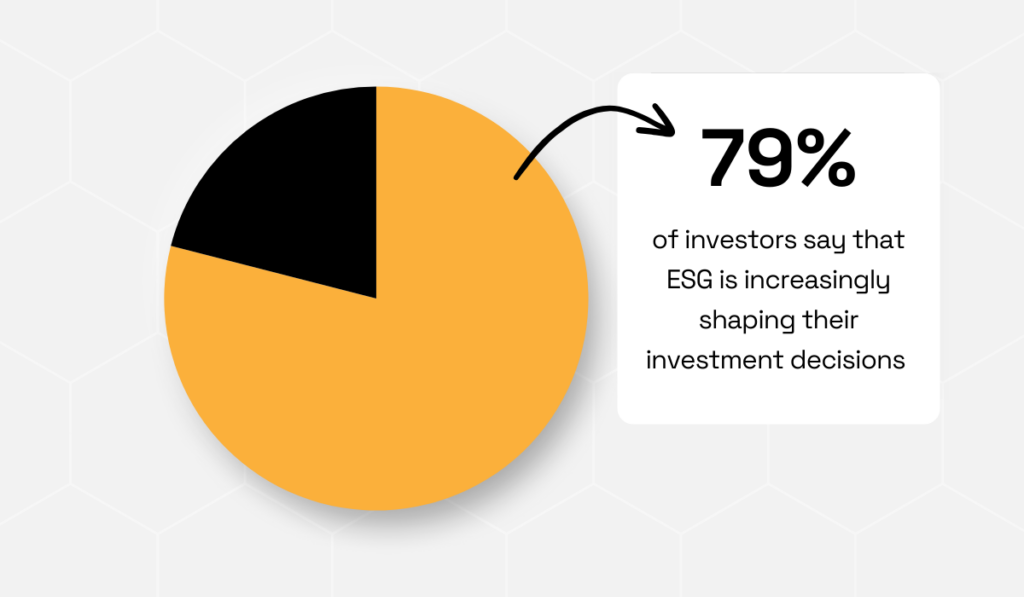 79%

of investors say that ESG is increasingly shaping their investment decisions